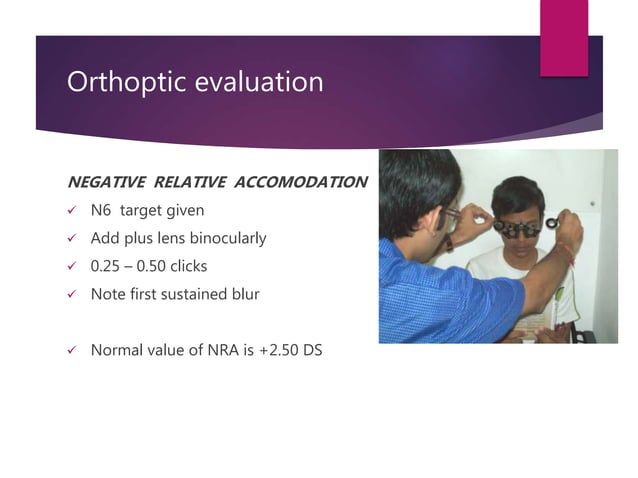 Orthoptic evaluation

NEGATIVE RELATIVE ACCOMODATION

✓ N6 target given

✓ Add plus lens binocularly

✓ 0.25 – 0.50 clicks

✓ Note first sustained blur

✓ Normal value of NRA is +2.50 DS